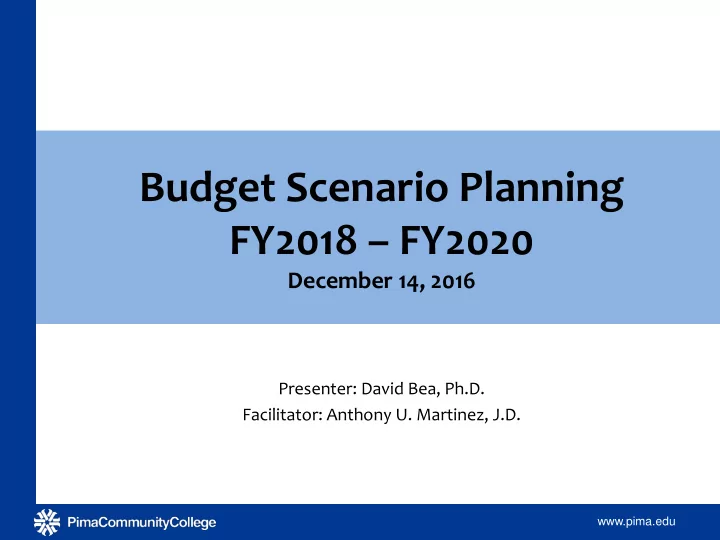 Budget Scenario Planning
FY2018 – FY2020
December 14, 2016

Presenter: David Bea, Ph.D.
Facilitator: Anthony U. Martinez, J.D.

PimaCommunityCollege

www.pima.edu